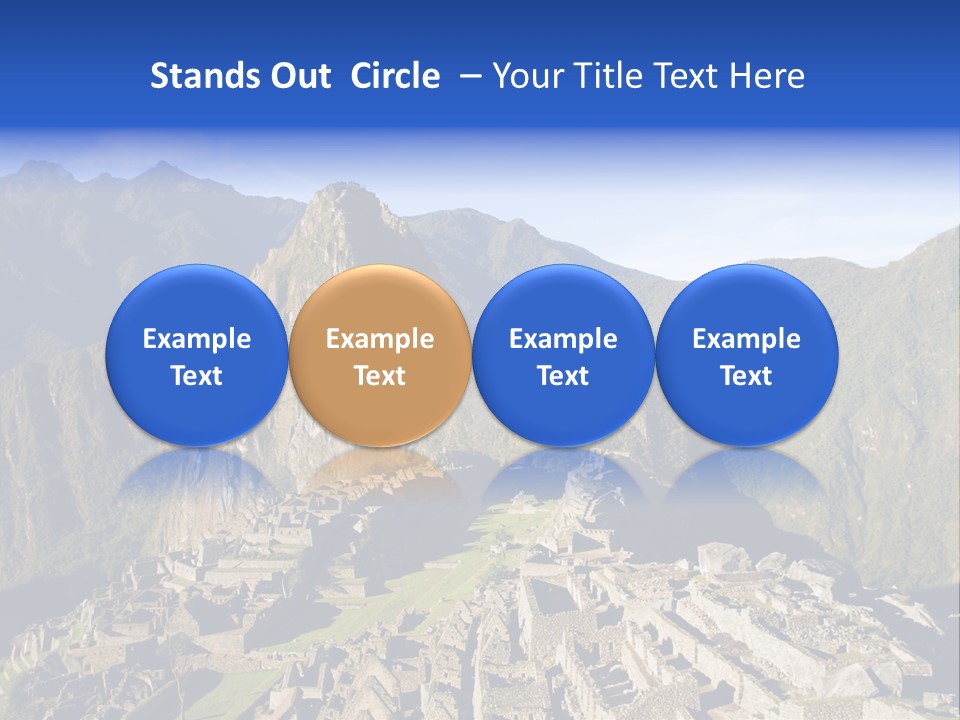 Stands Out Circle – Your Title Text Here

Example Text

Example Text

Example Text

Example Text